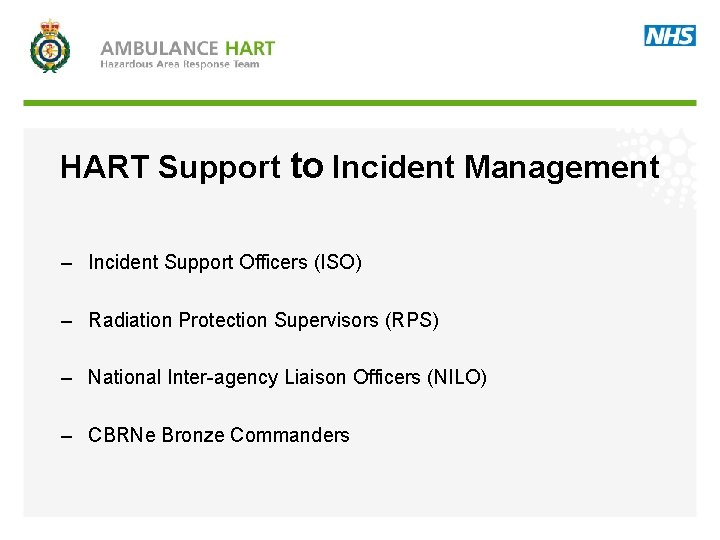 AMBULANCE HART
Hazardous Area Response Team

NHS

HART Support to Incident Management

– Incident Support Officers (ISO)

– Radiation Protection Supervisors (RPS)

– National Inter-agency Liaison Officers (NILO)

– CBRNe Bronze Commanders